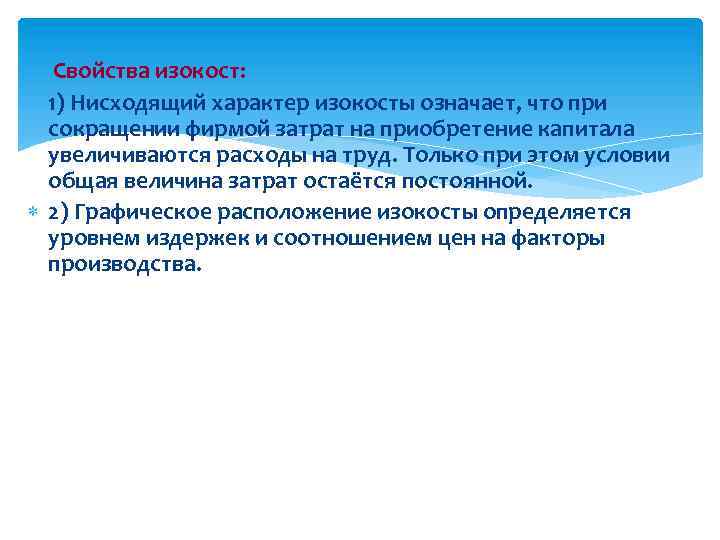 Свойства изокост:

1) Нисходящий характер изокосты означает, что при сокращении фирмой затрат на приобретение капитала увеличиваются расходы на труд. Только при этом условии общая величина затрат остаётся постоянной.

2) Графическое расположение изокосты определяется уровнем издержек и соотношением цен на факторы производства.